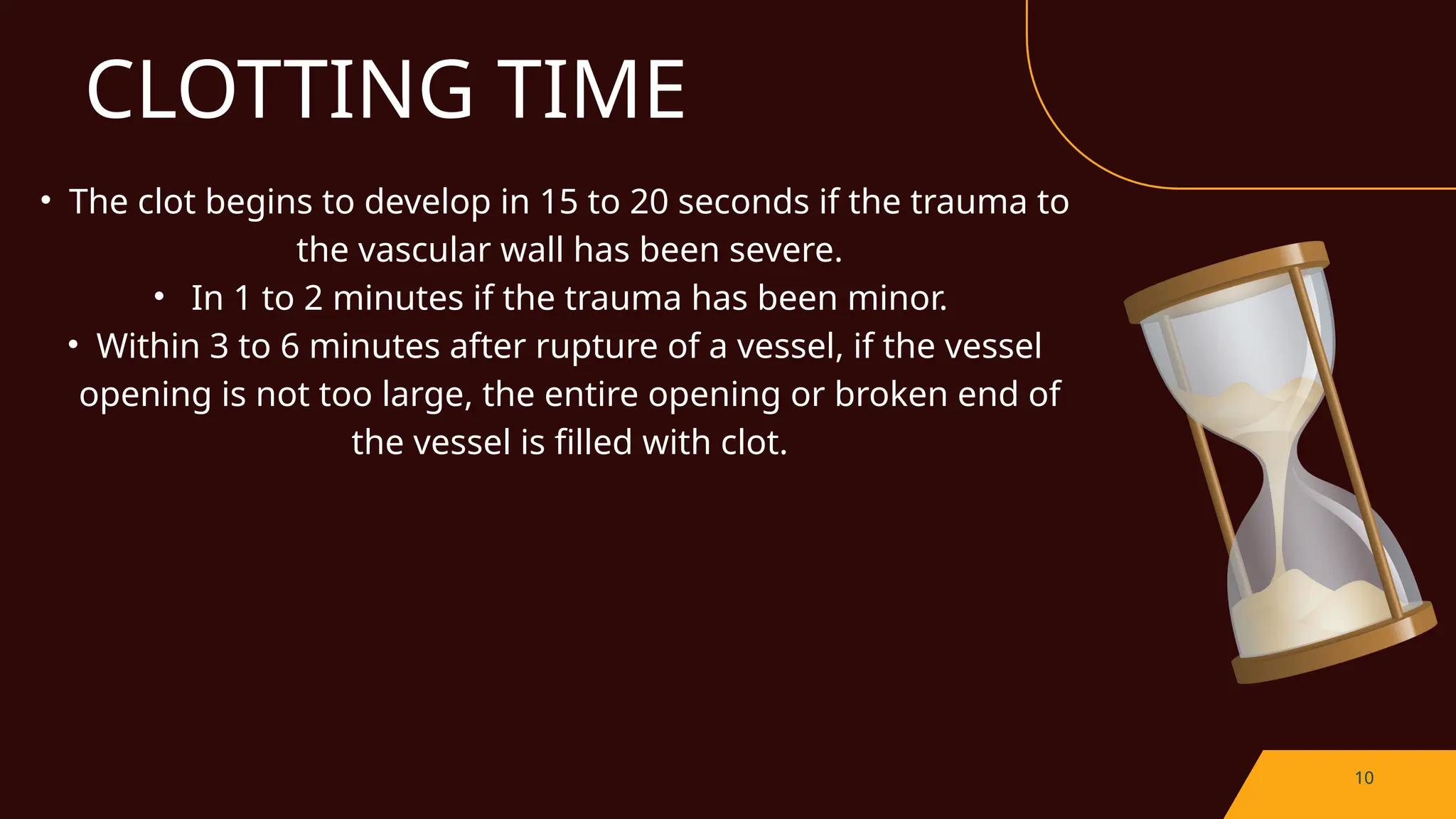 CLOTTING TIME

• The clot begins to develop in 15 to 20 seconds if the trauma to the vascular wall has been severe.

• In 1 to 2 minutes if the trauma has been minor.

• Within 3 to 6 minutes after rupture of a vessel, if the vessel opening is not too large, the entire opening or broken end of the vessel is filled with clot.

10